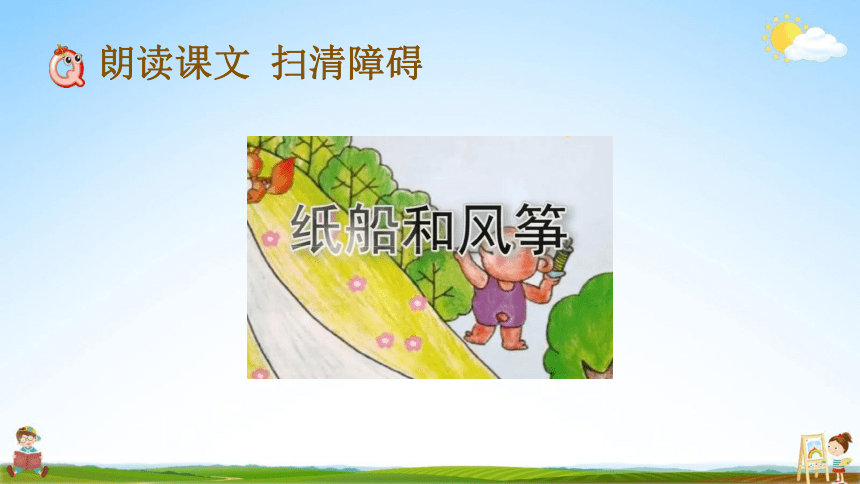 朗读课文 扫清障碍

纸船和风筝